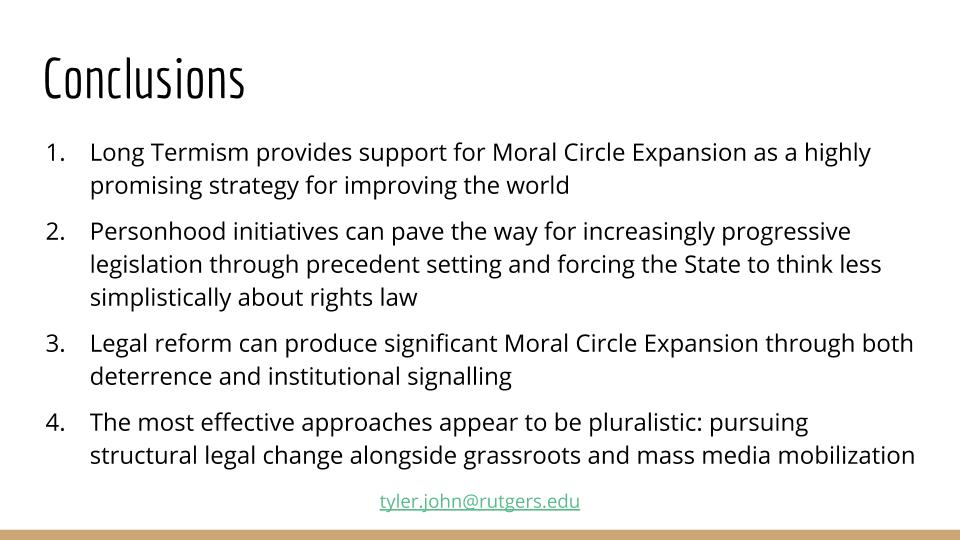 Conclusions

1. Long Termism provides support for Moral Circle Expansion as a highly promising strategy for improving the world

2. Personhood initiatives can pave the way for increasingly progressive legislation through precedent setting and forcing the State to think less simplistically about rights law

3. Legal reform can produce significant Moral Circle Expansion through both deterrence and institutional signalling

4. The most effective approaches appear to be pluralistic: pursuing structural legal change alongside grassroots and mass media mobilization

tyler.john@rutgers.edu